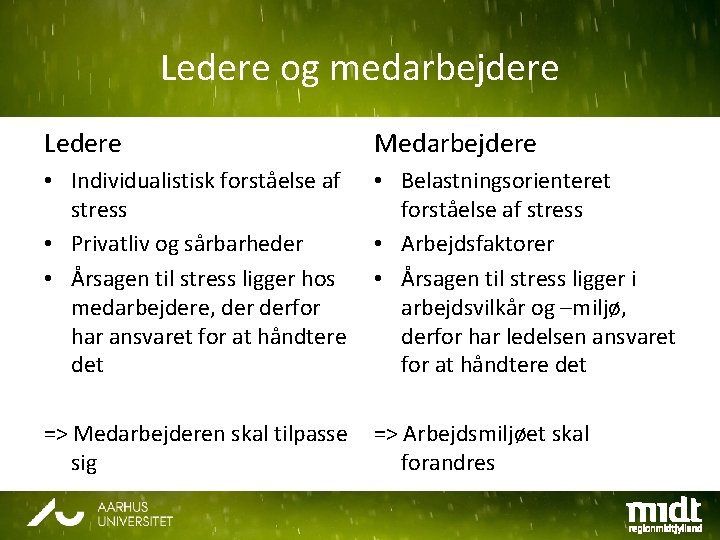 Ledere og medarbejdere

Ledere

• Individualistisk forståelse af stress
• Privatliv og sårbarheder
• Årsagen til stress ligger hos medarbejdere, der derfor har ansvaret for at håndtere det

=> Medarbejderen skal tilpasse sig

Medarbejdere

• Belastningsorienteret forståelse af stress
• Arbejdsfaktorer
• Årsagen til stress ligger i arbejdsvilkår og –miljø, derfor har ledelsen ansvaret for at håndtere det

=> Arbejdsmiljøet skal forandres

AARHUS UNIVERSITET

midt
regionmidtjylland